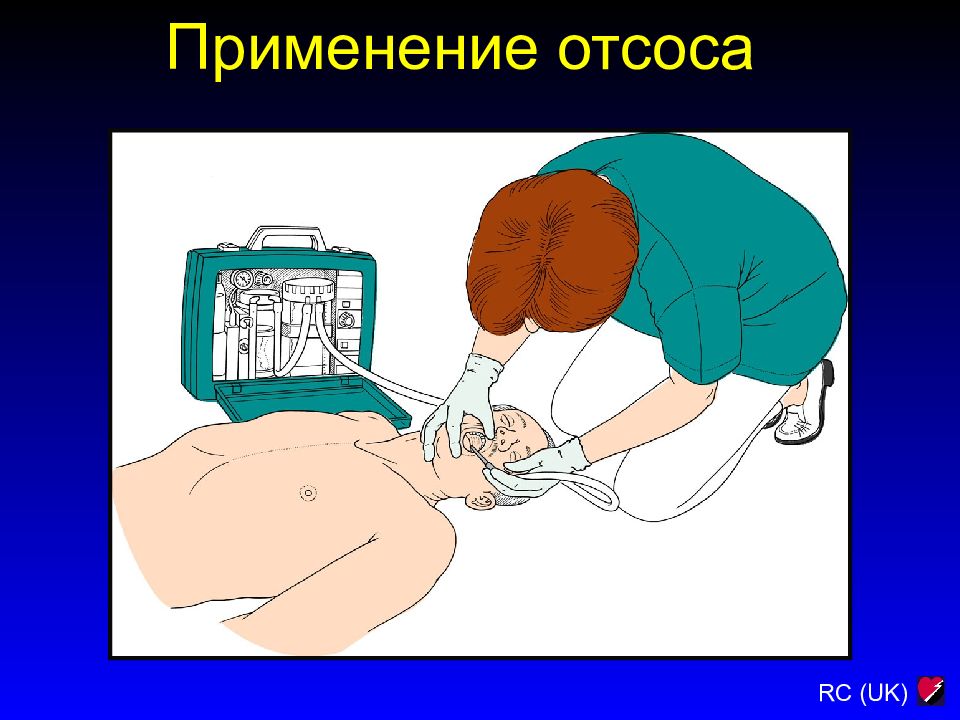 Применение отсоса

RC (UK)